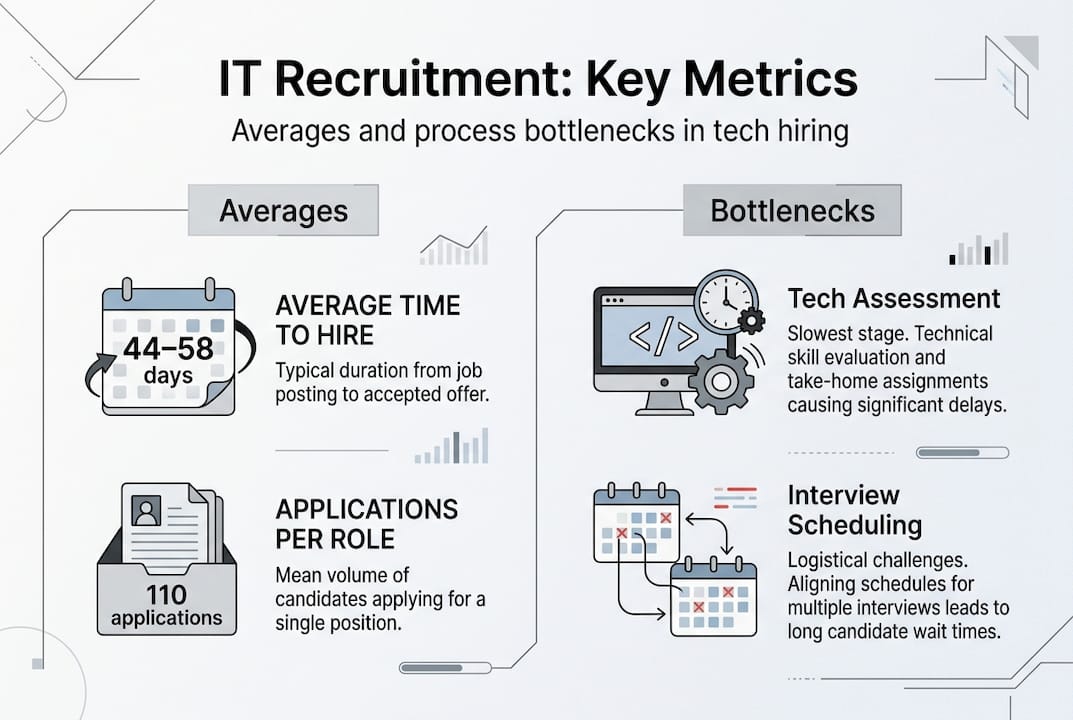 IT Recruitment: Key Metrics

Averages and process bottlenecks in tech hiring

Averages

44–58 days

AVERAGE TIME TO HIRE

Typical duration from job posting to accepted offer.

110 applications

APPLICATIONS PER ROLE

Mean volume of candidates applying for a single position.

Bottlenecks

</>

Tech Assessment

Slowest stage. Technical skill evaluation and take-home assignments causing significant delays.

Interview Scheduling

Logistical challenges. Aligning schedules for multiple interviews leads to long candidate wait times.